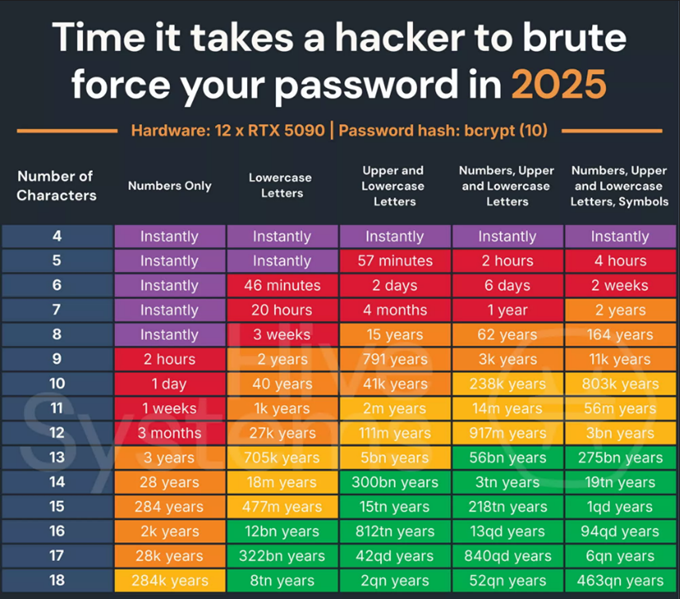 Time it takes a hacker to brute force your password in 2025

Hardware: 12 x RTX 5090 | Password hash: bcrypt (10)

| Number of Characters | Numbers Only | Lowercase Letters | Upper and Lowercase Letters | Numbers, Upper and Lowercase Letters | Numbers, Upper and Lowercase Letters, Symbols |
|---|---|---|---|---|---|
| 4 | Instantly | Instantly | Instantly | Instantly | Instantly |
| 5 | Instantly | Instantly | 57 minutes | 2 hours | 4 hours |
| 6 | Instantly | 46 minutes | 2 days | 6 days | 2 weeks |
| 7 | Instantly | 20 hours | 4 months | 1 year | 2 years |
| 8 | Instantly | 3 weeks | 15 years | 62 years | 164 years |
| 9 | 2 hours | 2 years | 791 years | 3k years | 11k years |
| 10 | 1 day | 40 years | 41k years | 238k years | 803k years |
| 11 | 1 weeks | 1k years | 2m years | 14m years | 56m years |
| 12 | 3 months | 27k years | 111m years | 917m years | 3bn years |
| 13 | 3 years | 705k years | 5bn years | 56bn years | 275bn years |
| 14 | 28 years | 18m years | 300bn years | 3tn years | 19tn years |
| 15 | 284 years | 477m years | 15tn years | 218tn years | 1qd years |
| 16 | 2k years | 12bn years | 812tn years | 13qd years | 94qd years |
| 17 | 28k years | 322bn years | 42qd years | 840qd years | 6qn years |
| 18 | 284k years | 8tn years | 2qn years | 52qn years | 463qn years |

Hive Systems